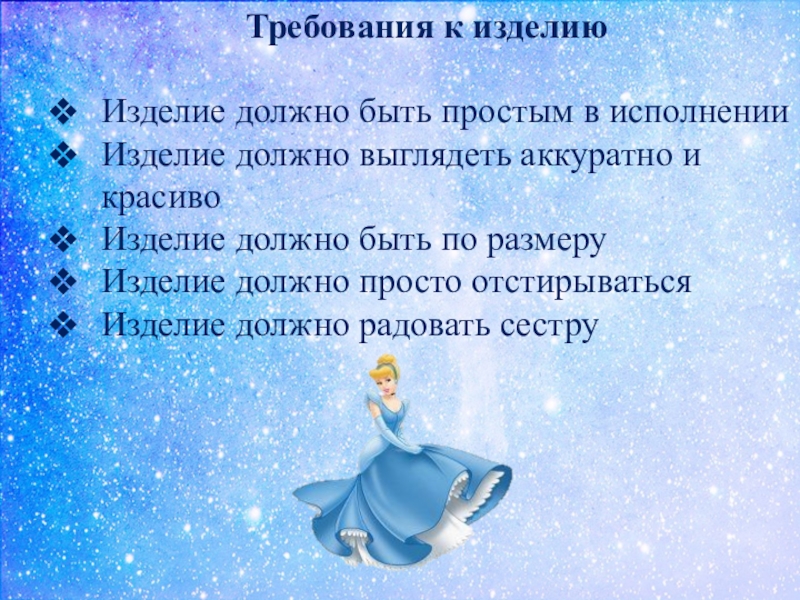 Требования к изделию

❖ Изделие должно быть простым в исполнении
❖ Изделие должно выглядеть аккуратно и красиво
❖ Изделие должно быть по размеру
❖ Изделие должно просто отстирываться
❖ Изделие должно радовать сестру